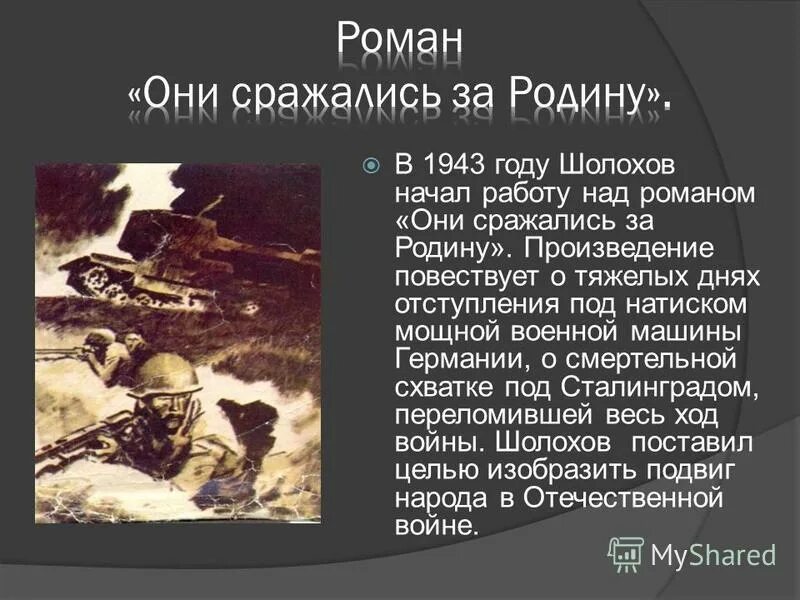 Роман «Они сражались за Родину».

В 1943 году Шолохов начал работу над романом «Они сражались за Родину». Произведение повествует о тяжелых днях отступления под натиском мощной военной машины Германии, о смертельной схватке под Сталинградом, переломившей весь ход войны. Шолохов поставил целью изобразить подвиг народа в Отечественной войне.

MyShared